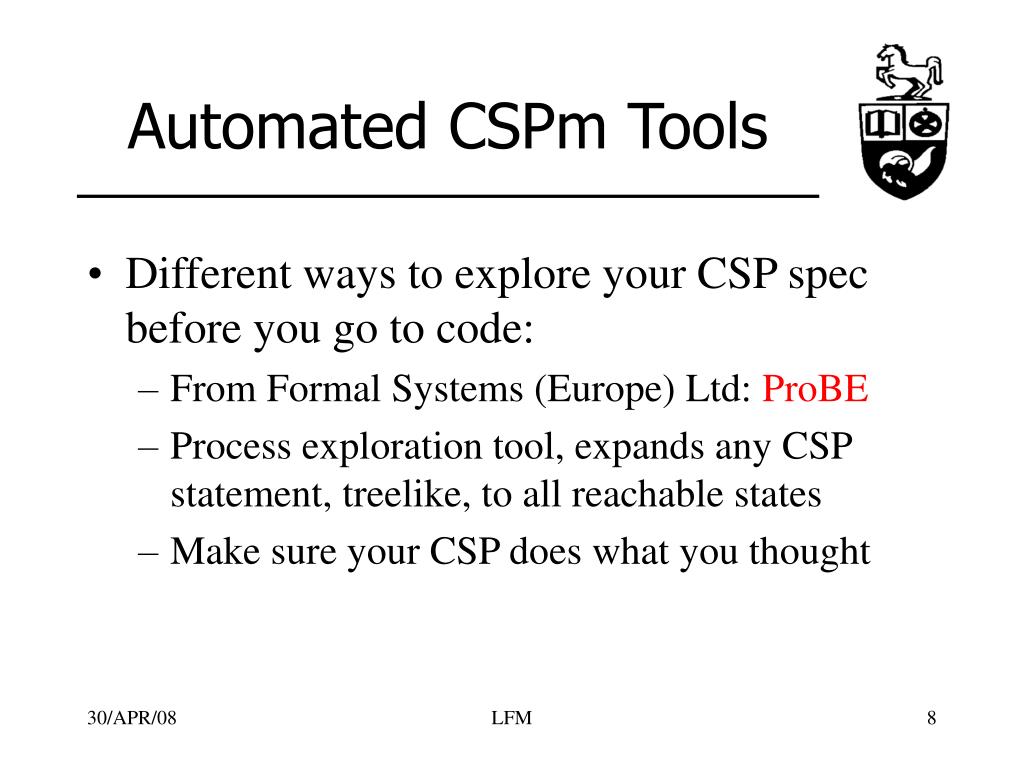 Automated CSPm Tools

• Different ways to explore your CSP spec before you go to code:
– From Formal Systems (Europe) Ltd: ProBE
– Process exploration tool, expands any CSP statement, treelike, to all reachable states
– Make sure your CSP does what you thought

30/APR/08
LFM
8